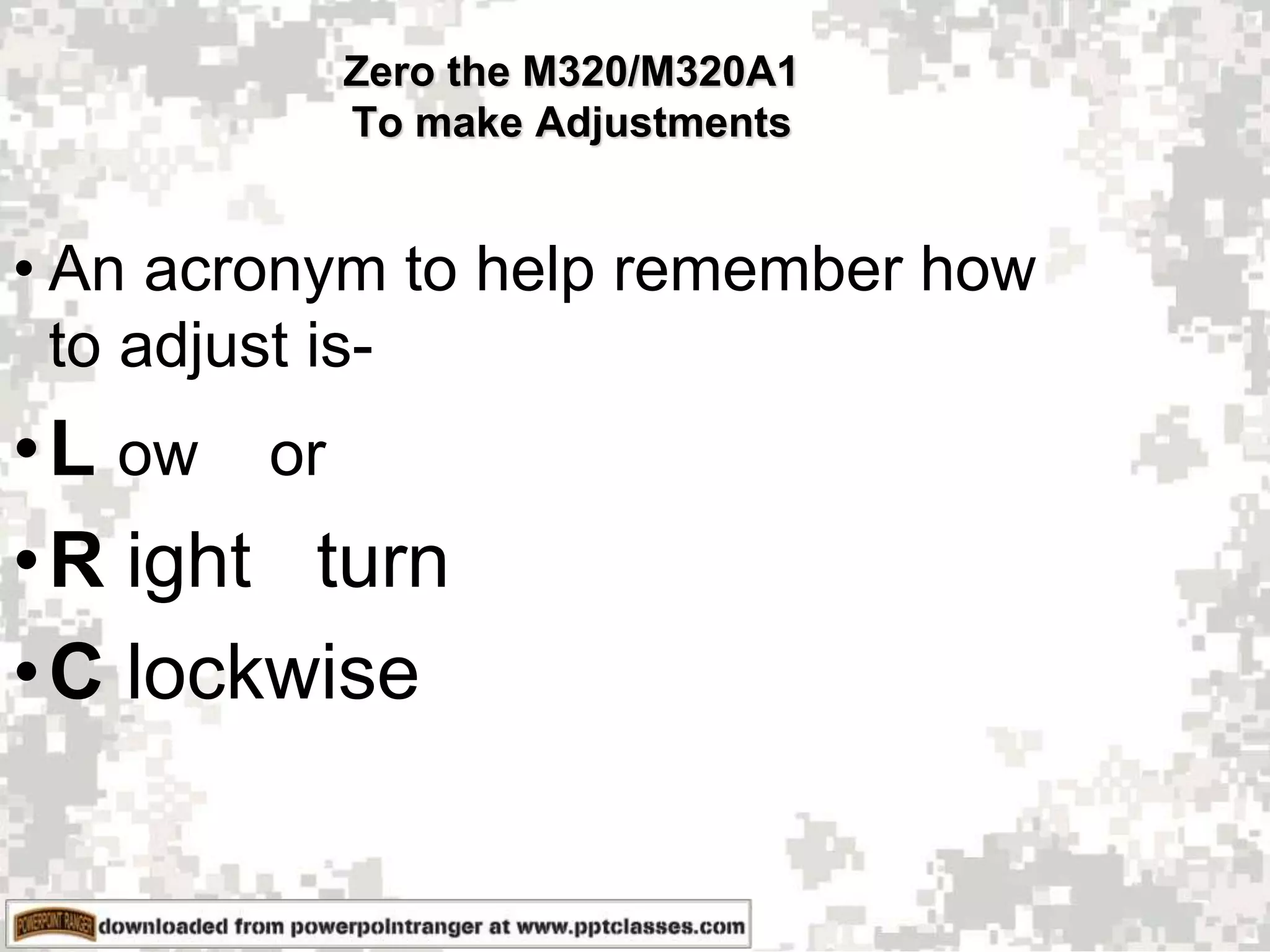 Zero the M320/M320A1
To make Adjustments

• An acronym to help remember how to adjust is-

• L ow or

• R ight turn

• C lockwise

POWERPOINT RANGER downloaded from powerpointranger at www.pptclasses.com